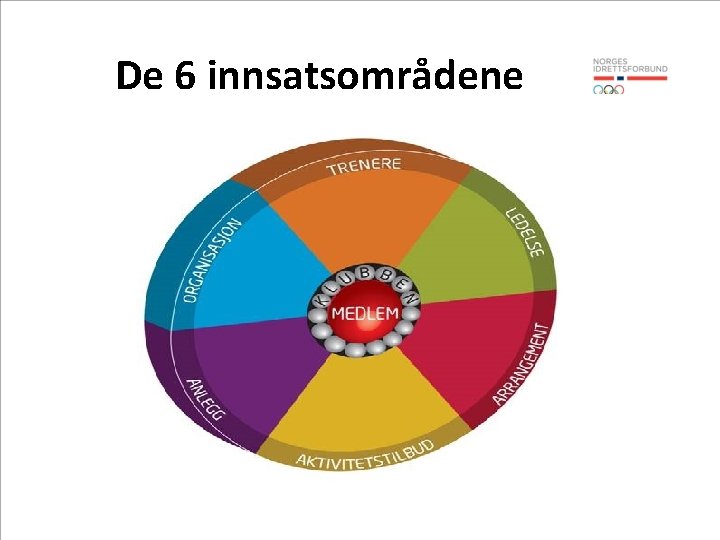 De 6 innsatsområdene

NORGES IDRETTSFORBUND

TRENERE

LEDELSE

ARRANGEMENT

AKTIVITETSTILBUD

ANLEGG

ORGANISASJON

KLUBBEN

MEDLEM